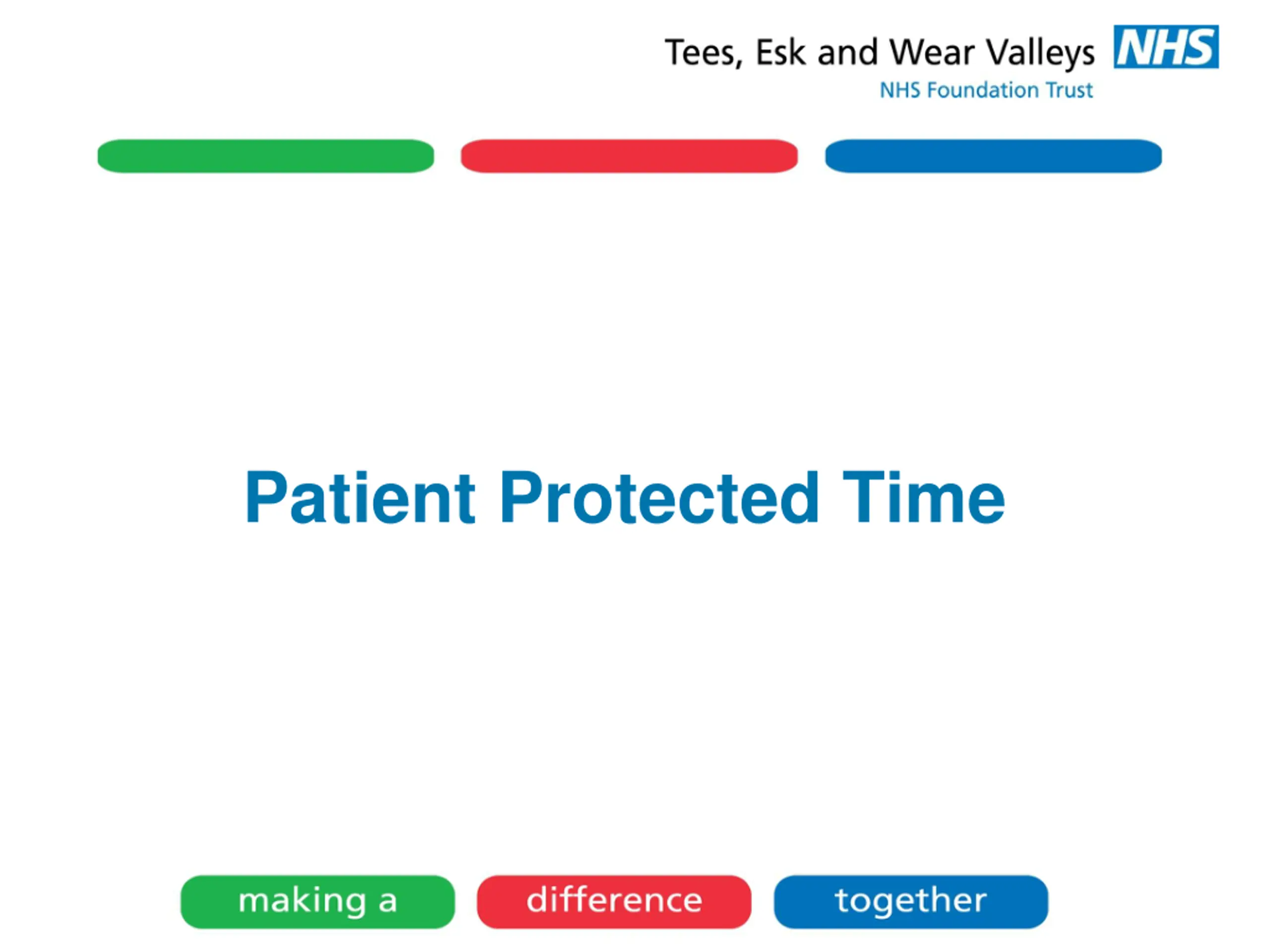 Tees, Esk and Wear Valleys NHS
NHS Foundation Trust

Patient Protected Time

making a difference together